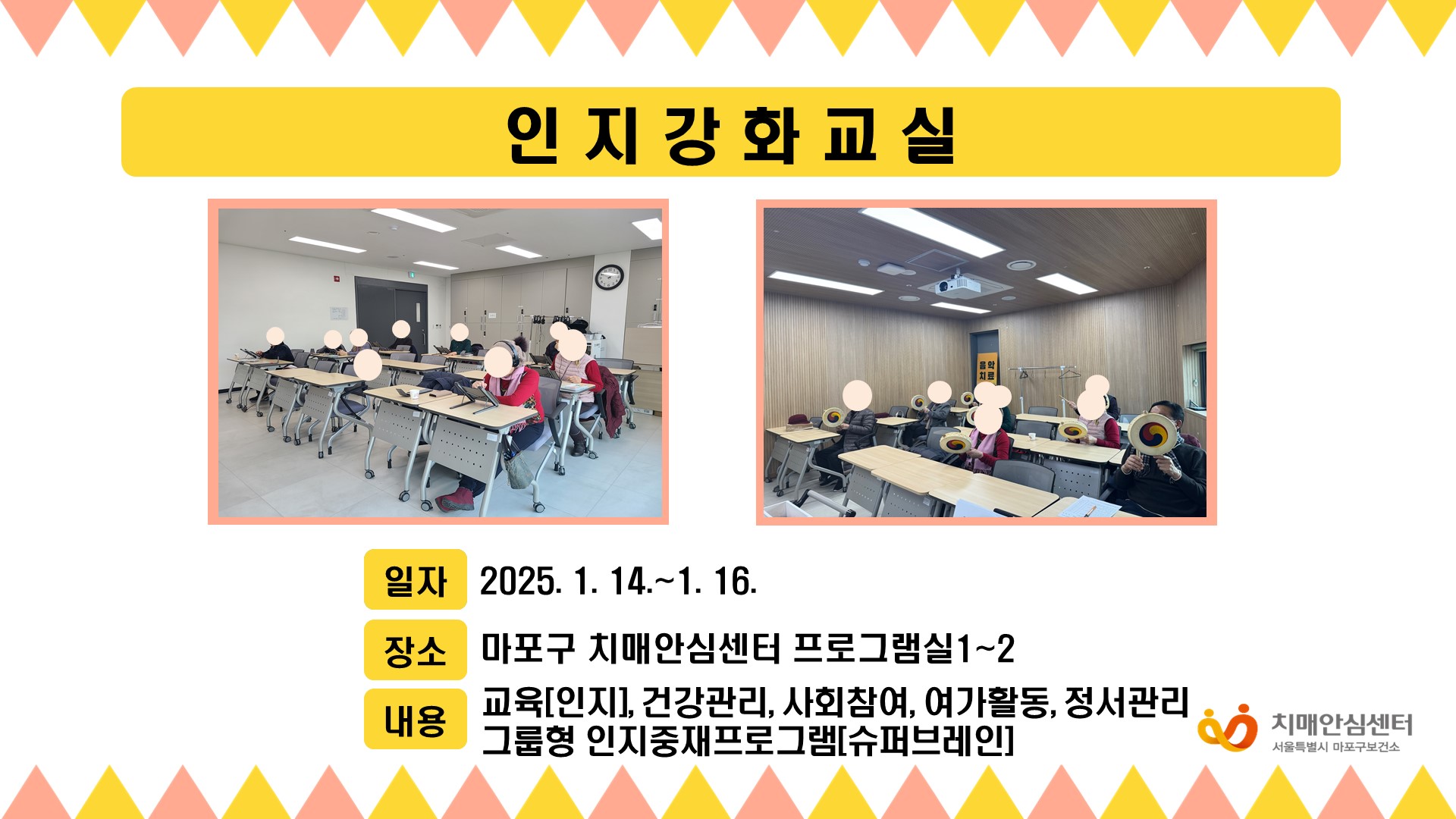 인 지 강 화 교 실

음악
치료

일자 2025. 1. 14.~1. 16.

장소 마포구 치매안심센터 프로그램실1~2

내용 교육[인지], 건강관리, 사회참여, 여가활동, 정서관리
그룹형 인지중재프로그램[슈퍼브레인]

치매안심센터
서울특별시 마포구보건소